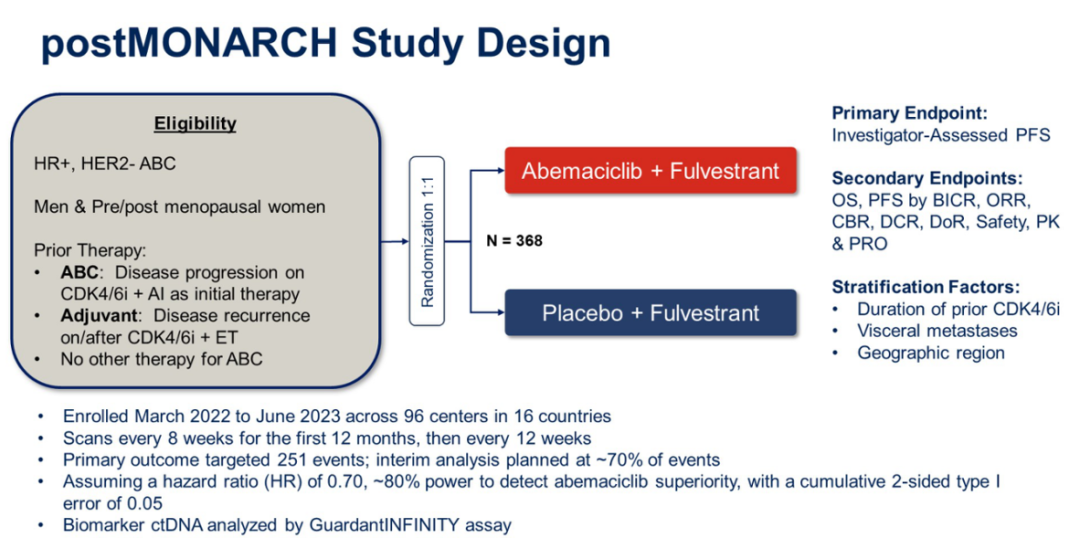 postMONARCH Study Design

Eligibility

HR+, HER2- ABC

Men & Pre/post menopausal women

Prior Therapy:
• ABC: Disease progression on CDK4/6i + AI as initial therapy
• Adjuvant: Disease recurrence on/after CDK4/6i + ET
• No other therapy for ABC

Randomization 1:1

N = 368

Abemaciclib + Fulvestrant

Placebo + Fulvestrant

Primary Endpoint:
Investigator-Assessed PFS

Secondary Endpoints:
OS, PFS by BICR, ORR, CBR, DCR, DoR, Safety, PK & PRO

Stratification Factors:
• Duration of prior CDK4/6i
• Visceral metastases
• Geographic region

• Enrolled March 2022 to June 2023 across 96 centers in 16 countries
• Scans every 8 weeks for the first 12 months, then every 12 weeks
• Primary outcome targeted 251 events; interim analysis planned at ~70% of events
• Assuming a hazard ratio (HR) of 0.70, ~80% power to detect abemaciclib superiority, with a cumulative 2-sided type I error of 0.05
• Biomarker ctDNA analyzed by GuardantINFINITY assay